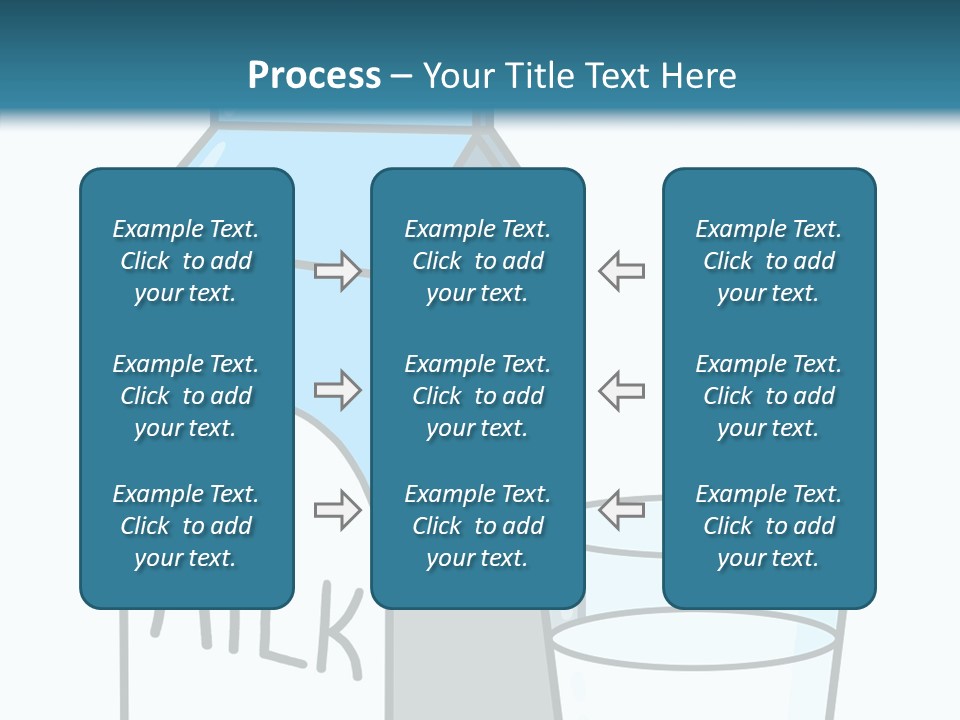 Process – Your Title Text Here

Example Text. Click to add your text.

Example Text. Click to add your text.

Example Text. Click to add your text.

Example Text. Click to add your text.

Example Text. Click to add your text.

Example Text. Click to add your text.

Example Text. Click to add your text.

Example Text. Click to add your text.

Example Text. Click to add your text.

MILK